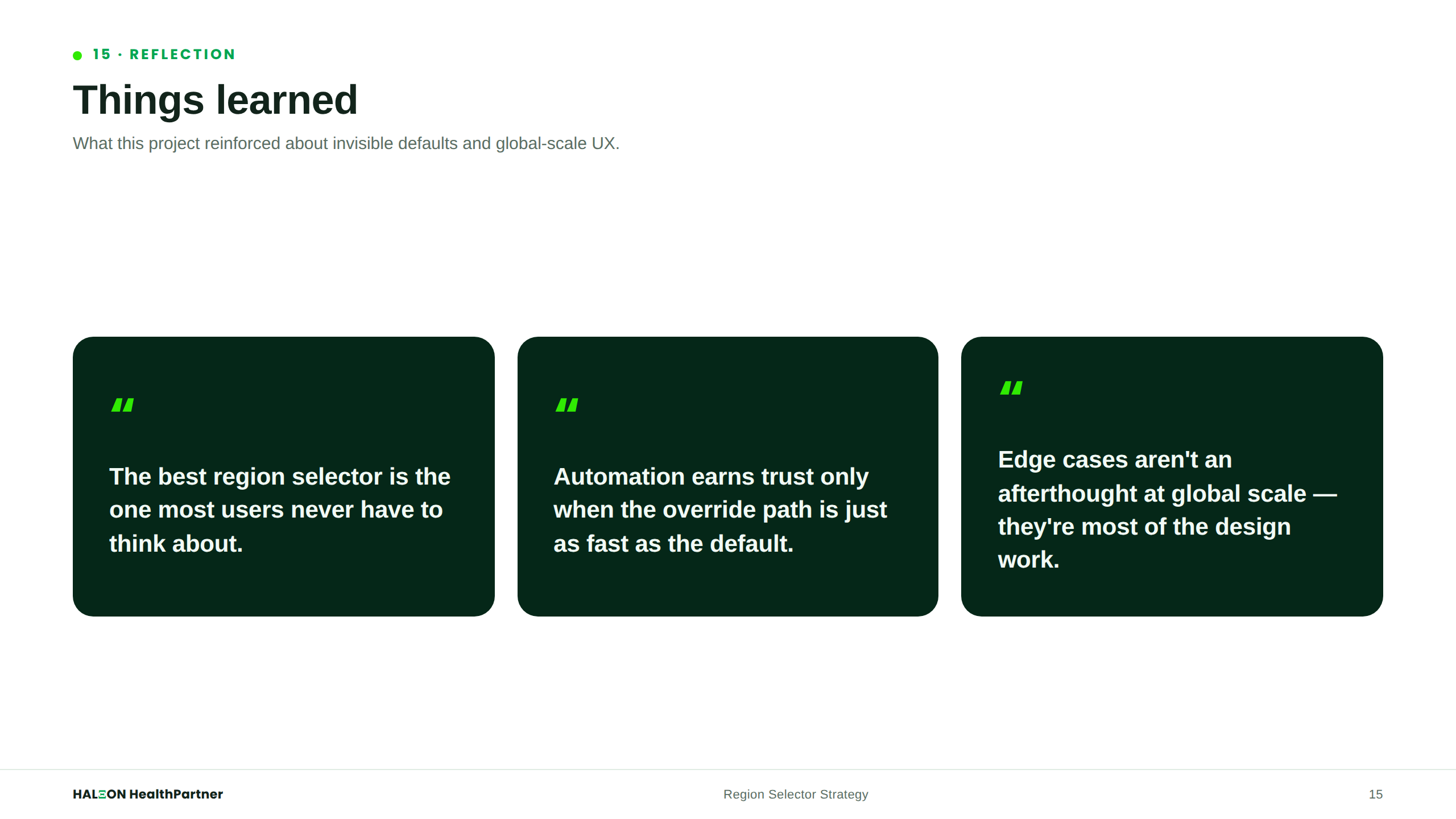 15 · REFLECTION

Things learned

What this project reinforced about invisible defaults and global-scale UX.

"

The best region selector is the one most users never have to think about.

"

Automation earns trust only when the override path is just as fast as the default.

"

Edge cases aren't an afterthought at global scale — they're most of the design work.

HALEON HealthPartner

Region Selector Strategy

15